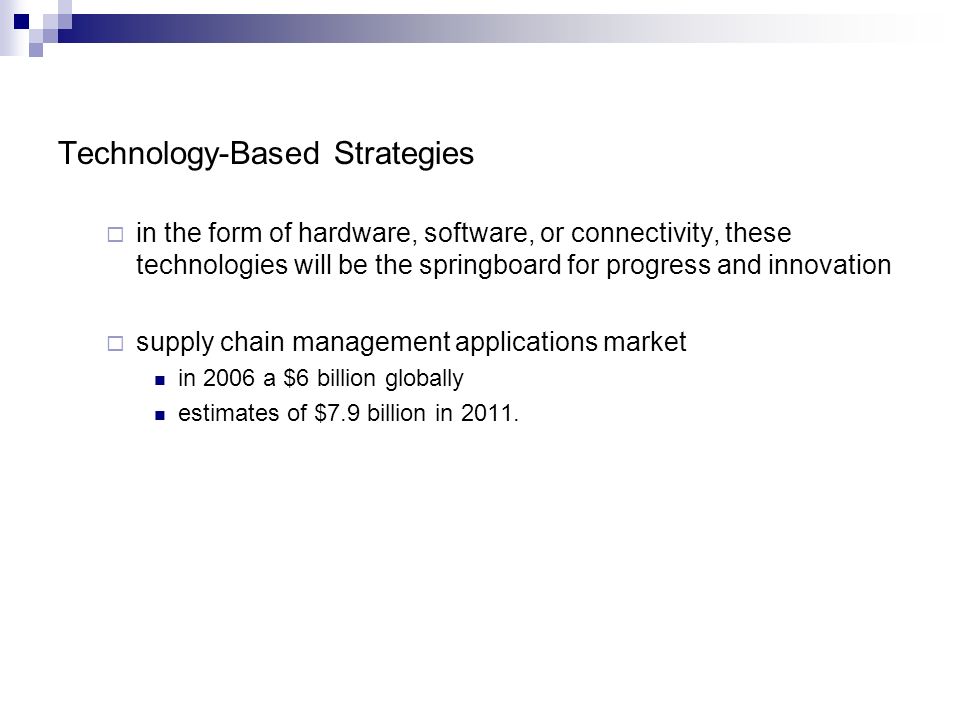 Technology-Based Strategies

in the form of hardware, software, or connectivity, these technologies will be the springboard for progress and innovation

supply chain management applications market

in 2006 a \$6 billion globally

estimates of \$7.9 billion in 2011.